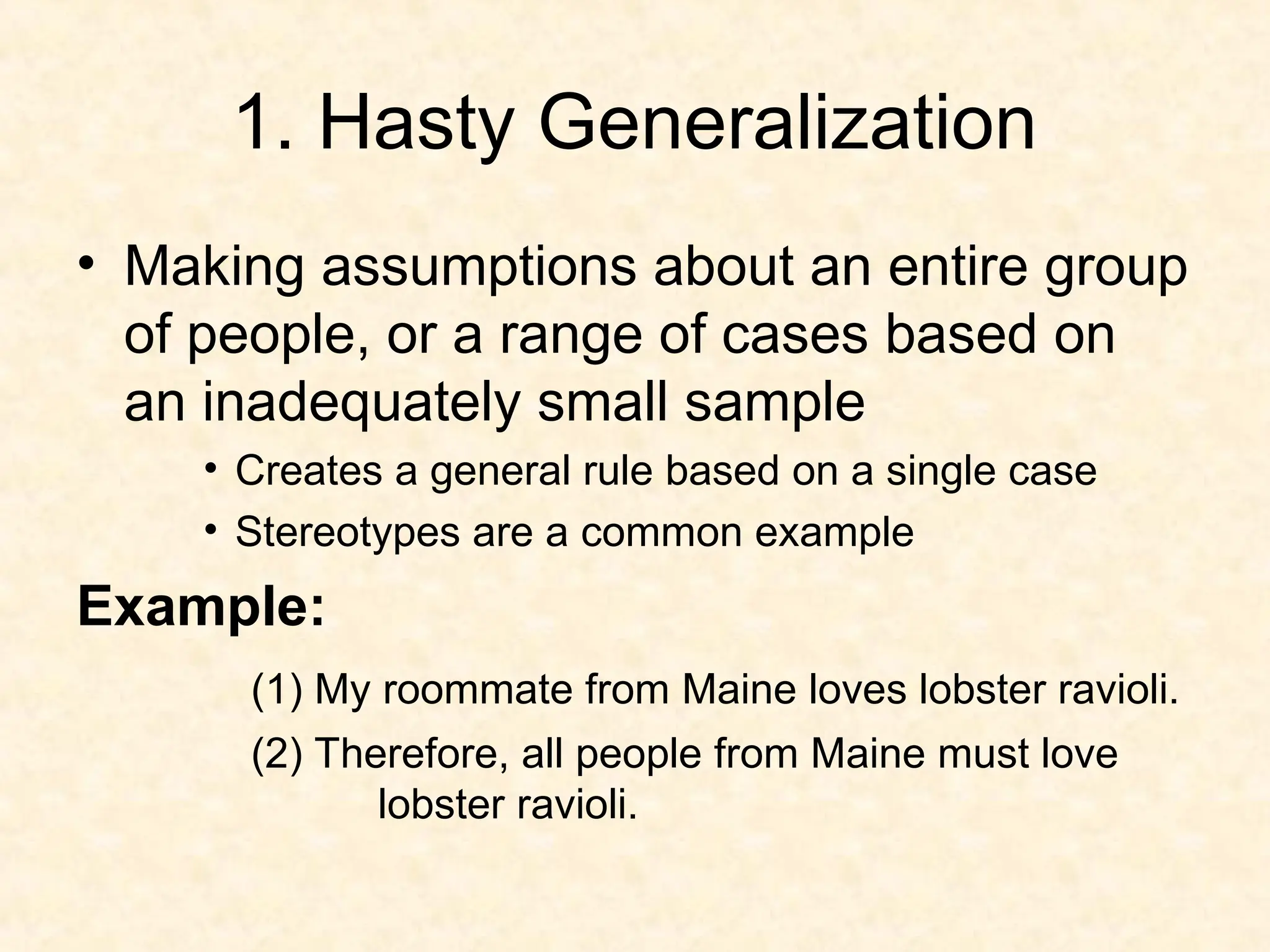 1. Hasty Generalization

• Making assumptions about an entire group of people, or a range of cases based on an inadequately small sample

• Creates a general rule based on a single case
• Stereotypes are a common example

Example:

(1) My roommate from Maine loves lobster ravioli.

(2) Therefore, all people from Maine must love lobster ravioli.